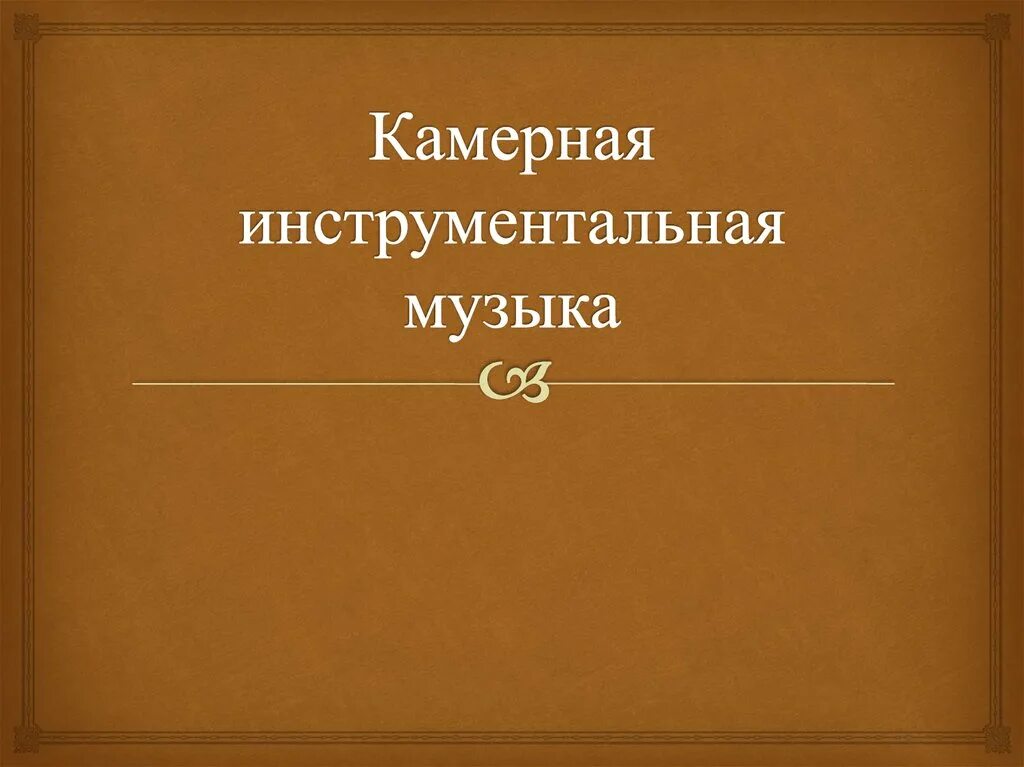 Камерная инструментальная музыка